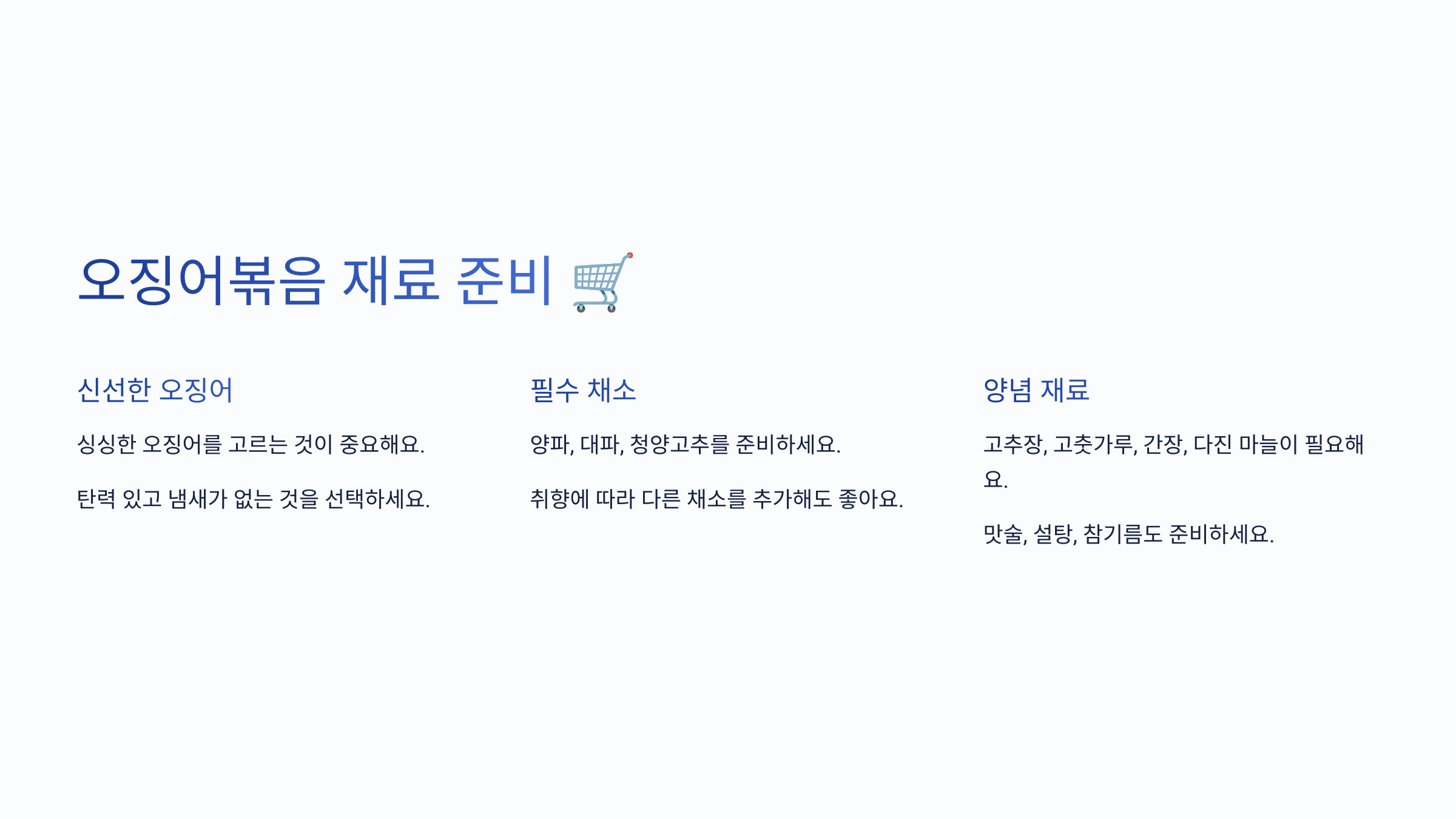 오징어볶음 재료 준비 🛒

신선한 오징어

싱싱한 오징어를 고르는 것이 중요해요.

탄력 있고 냄새가 없는 것을 선택하세요.

필수 채소

양파, 대파, 청양고추를 준비하세요.

취향에 따라 다른 채소를 추가해도 좋아요.

양념 재료

고추장, 고춧가루, 간장, 다진 마늘이 필요해요.

맛술, 설탕, 참기름도 준비하세요.